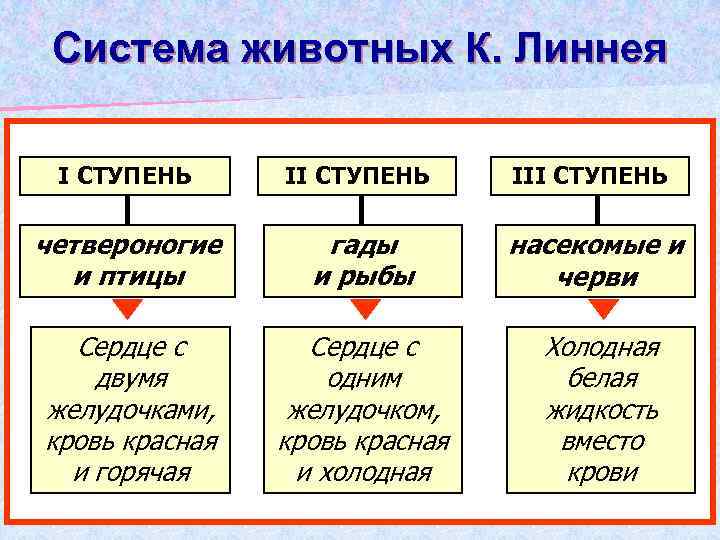 Система животных К. Линнея

I СТУПЕНЬ

четвероногие и птицы

Сердце с двумя желудочками, кровь красная и горячая

II СТУПЕНЬ

гады и рыбы

Сердце с одним желудочком, кровь красная и холодная

III СТУПЕНЬ

насекомые и черви

Холодная белая жидкость вместо крови